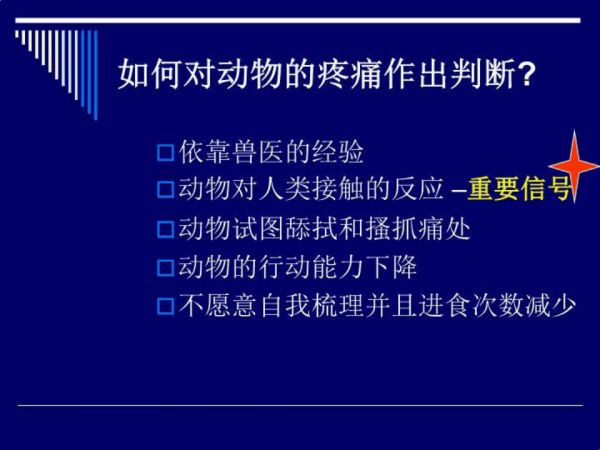 如何对动物的疼痛作出判断?

□ 依靠兽医的经验
□ 动物对人类接触的反应 –重要信号
□ 动物试图舔拭和搔抓痛处
□ 动物的行动能力下降
□ 不愿意自我梳理并且进食次数减少